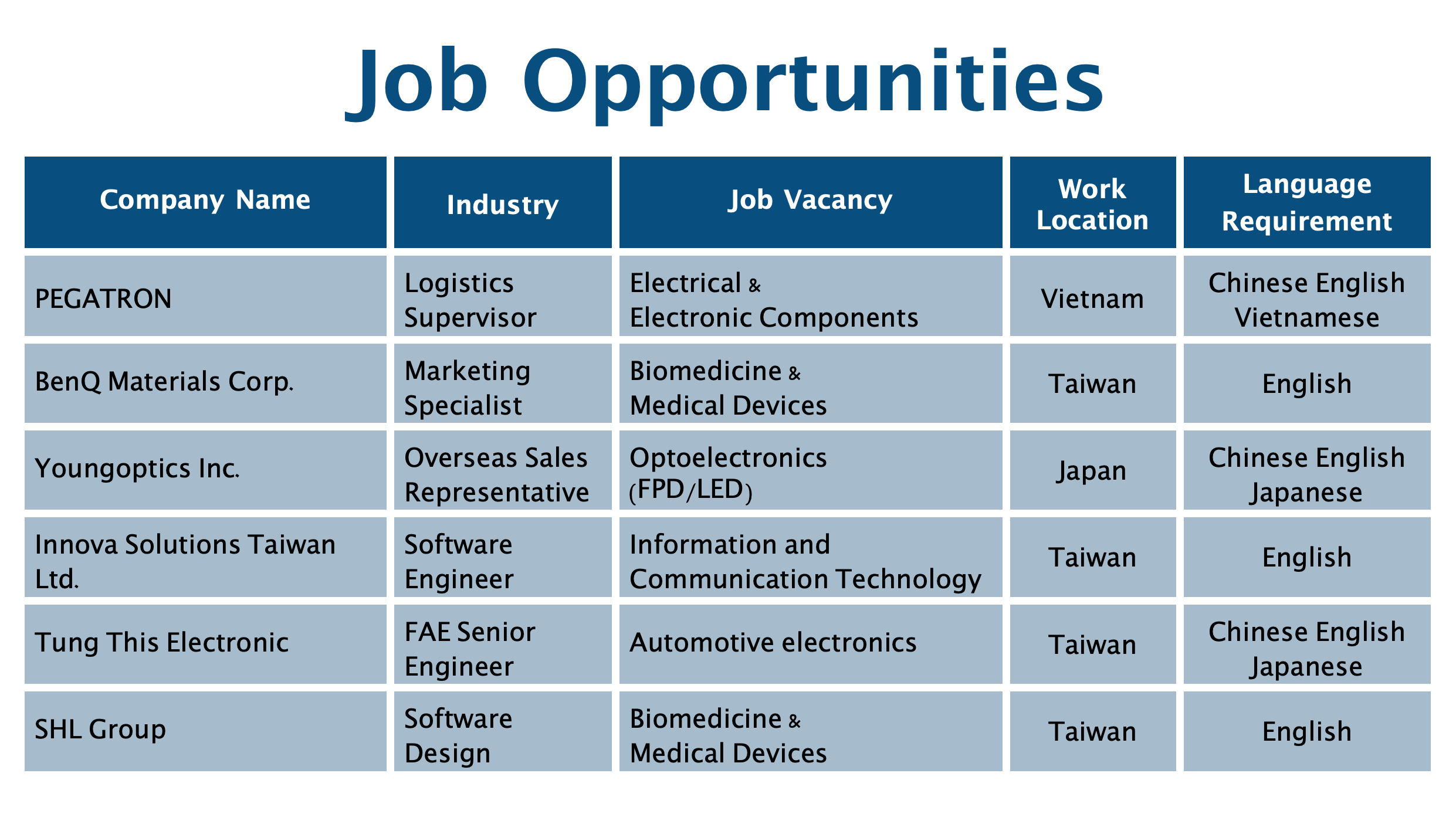 Job Opportunities

| Company Name | Industry | Job Vacancy | Work Location | Language Requirement |
|---|---|---|---|---|
| PEGATRON | Logistics Supervisor | Electrical & Electronic Components | Vietnam | Chinese English Vietnamese |
| BenQ Materials Corp. | Marketing Specialist | Biomedicine & Medical Devices | Taiwan | English |
| Youngoptics Inc. | Overseas Sales Representative | Optoelectronics (FPD/LED) | Japan | Chinese English Japanese |
| Innova Solutions Taiwan Ltd. | Software Engineer | Information and Communication Technology | Taiwan | English |
| Tung This Electronic | FAE Senior Engineer | Automotive electronics | Taiwan | Chinese English Japanese |
| SHL Group | Software Design | Biomedicine & Medical Devices | Taiwan | English |